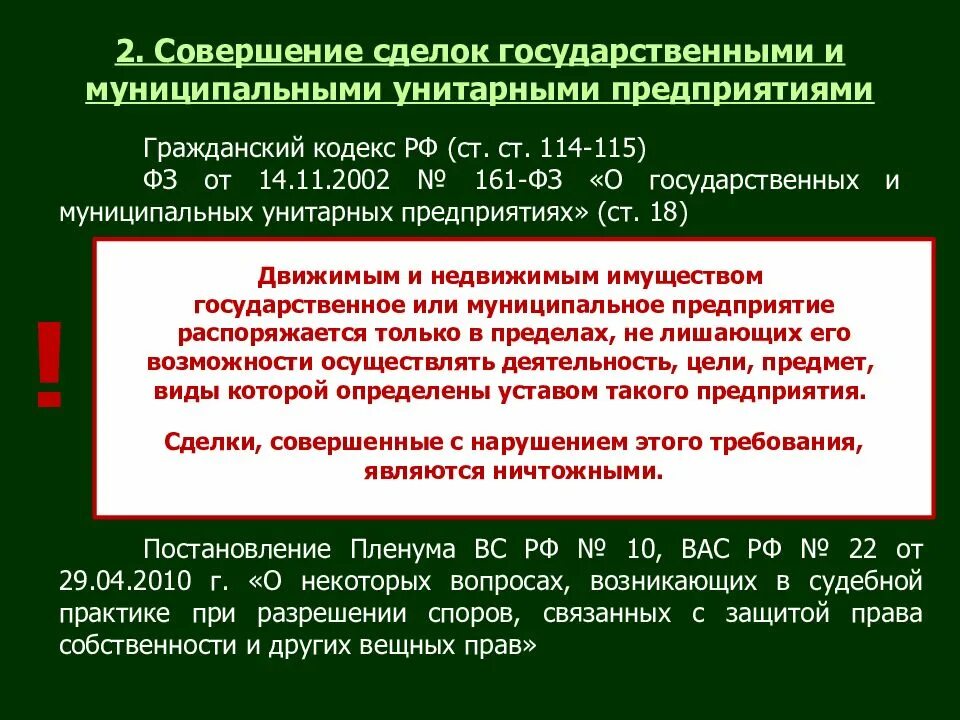 2. Совершение сделок государственными и муниципальными унитарными предприятиями

Гражданский кодекс РФ (ст. ст. 114-115)

ФЗ от 14.11.2002 № 161-ФЗ «О государственных и муниципальных унитарных предприятиях» (ст. 18)

!

Движимым и недвижимым имуществом государственное или муниципальное предприятие распоряжается только в пределах, не лишающих его возможности осуществлять деятельность, цели, предмет, виды которой определены уставом такого предприятия.

Сделки, совершенные с нарушением этого требования, являются ничтожными.

Постановление Пленума ВС РФ № 10, ВАС РФ № 22 от 29.04.2010 г. «О некоторых вопросах, возникающих в судебной практике при разрешении споров, связанных с защитой права собственности и других вещных прав»